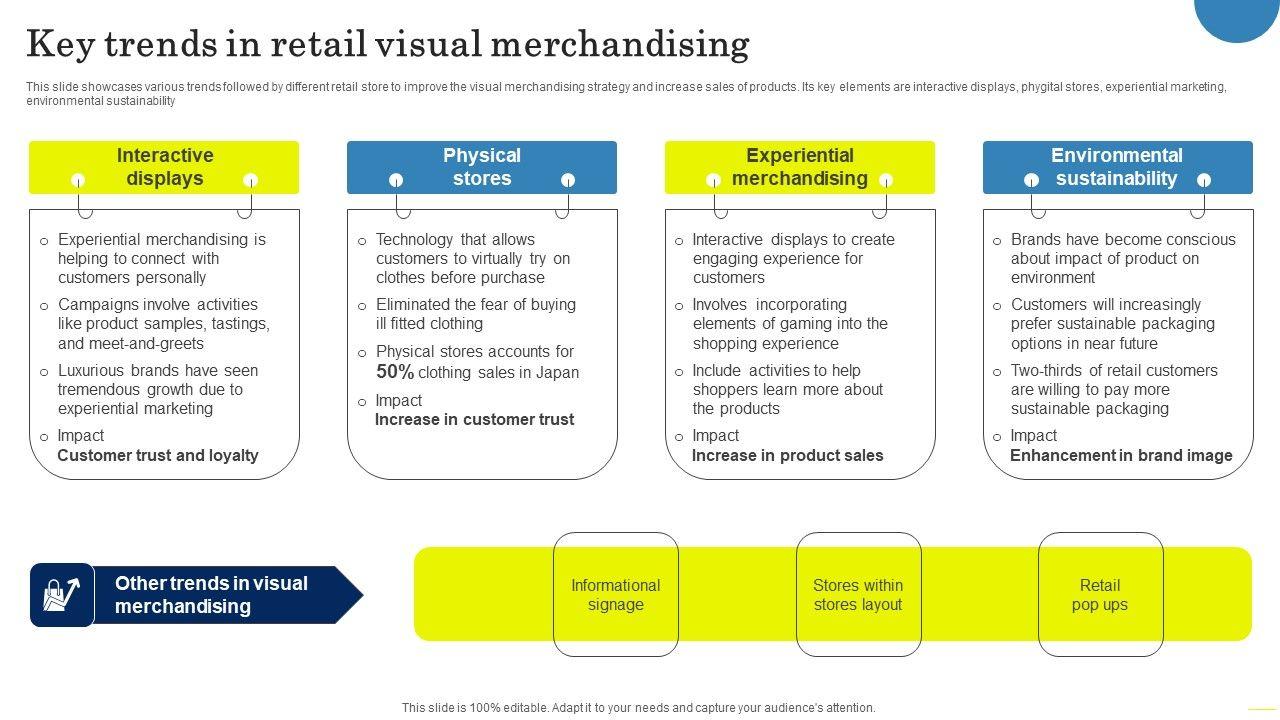 Key trends in retail visual merchandising

This slide showcases various trends followed by different retail store to improve the visual merchandising strategy and increase sales of products. Its key elements are interactive displays, phygital stores, experiential marketing, environmental sustainability

Interactive displays

o Experiential merchandising is helping to connect with customers personally
o Campaigns involve activities like product samples, tastings, and meet-and-greets
o Luxurious brands have seen tremendous growth due to experiential marketing
o Impact
Customer trust and loyalty

Physical stores

o Technology that allows customers to virtually try on clothes before purchase
o Eliminated the fear of buying ill fitted clothing
o Physical stores accounts for 50% clothing sales in Japan
o Impact
Increase in customer trust

Experiential merchandising

o Interactive displays to create engaging experience for customers
o Involves incorporating elements of gaming into the shopping experience
o Include activities to help shoppers learn more about the products
o Impact
Increase in product sales

Environmental sustainability

o Brands have become conscious about impact of product on environment
o Customers will increasingly prefer sustainable packaging options in near future
o Two-thirds of retail customers are willing to pay more sustainable packaging
o Impact
Enhancement in brand image

Other trends in visual merchandising

Informational signage

Stores within stores layout

Retail pop ups

This slide is 100% editable. Adapt it to your needs and capture your audience's attention.